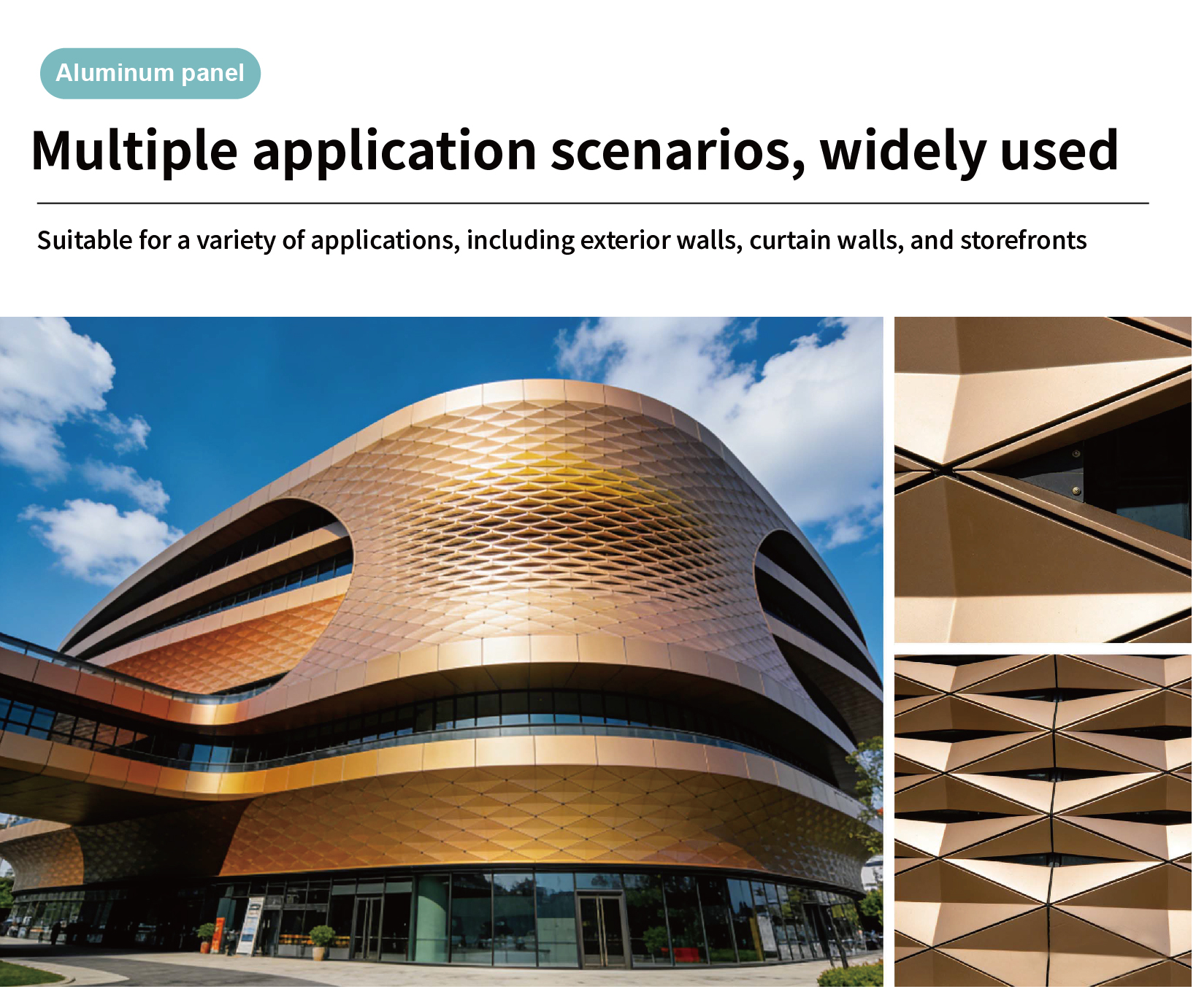 Aluminum panel

Multiple application scenarios, widely used

Suitable for a variety of applications, including exterior walls, curtain walls, and storefronts